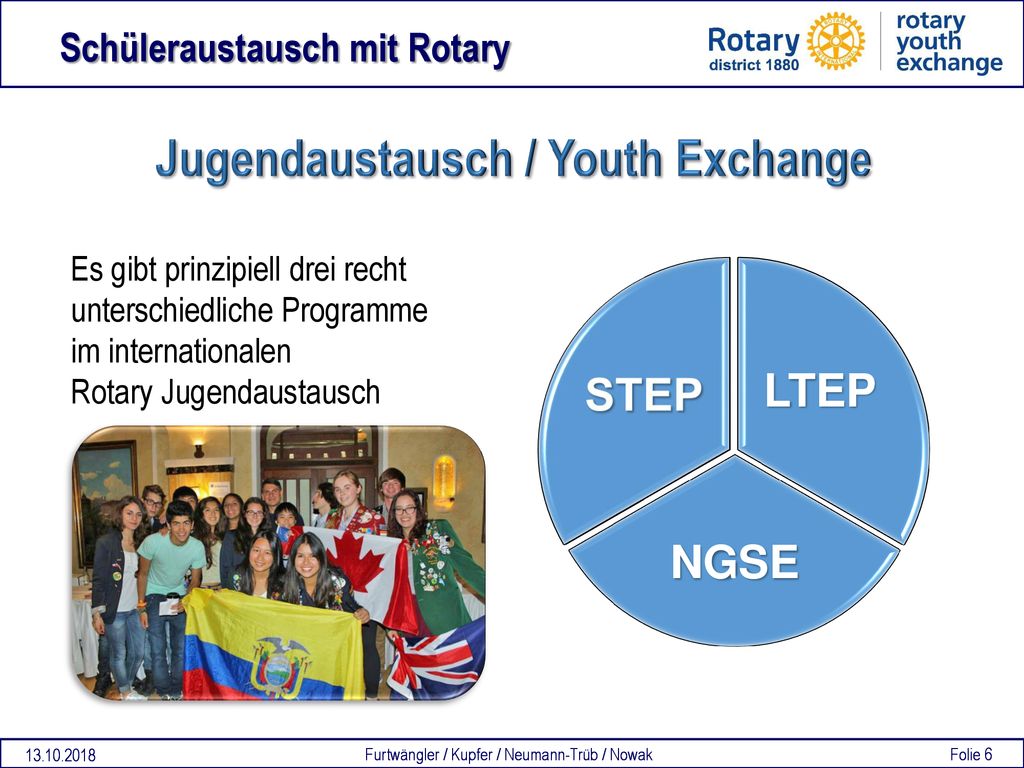 Schüleraustausch mit Rotary

Rotary district 1880

rotary youth exchange

Jugendaustausch / Youth Exchange

Es gibt prinzipiell drei recht unterschiedliche Programme im internationalen Rotary Jugendaustausch

STEP

LTEP

NGSE

13.10.2018

Furtwängler / Kupfer / Neumann-Trüb / Nowak

Folie 6